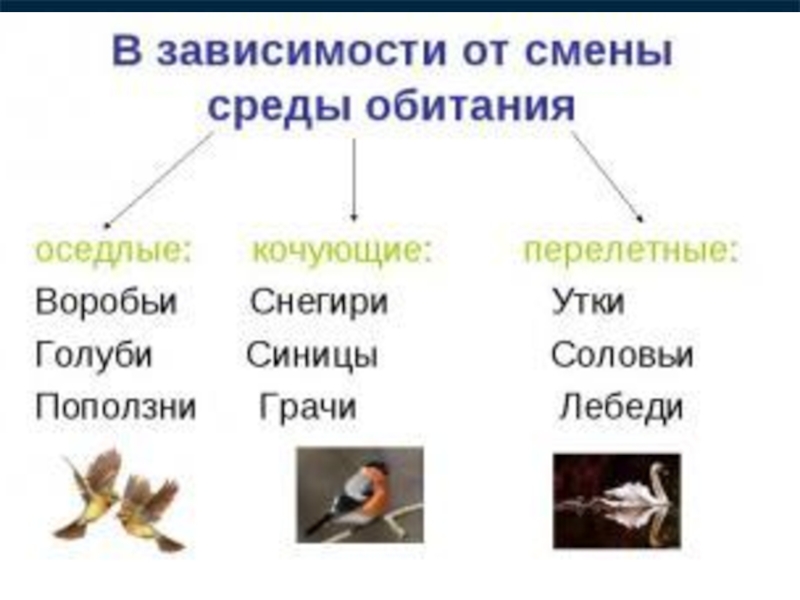 В зависимости от смены среды обитания

оседлые:
Воробьи
Голуби
Поползни

кочующие:
Снегири
Синицы
Грачи

перелетные:
Утки
Соловьи
Лебеди